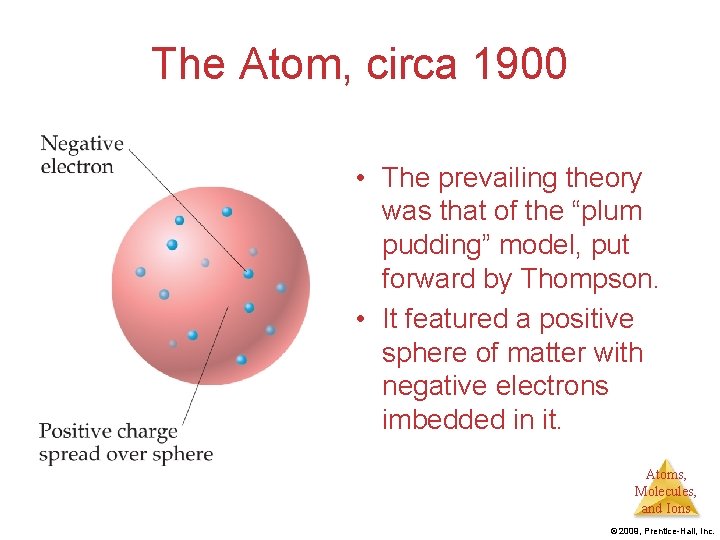 The Atom, circa 1900

Negative electron

Positive charge spread over sphere

• The prevailing theory was that of the “plum pudding” model, put forward by Thompson.
• It featured a positive sphere of matter with negative electrons imbedded in it.

Atoms, Molecules, and Ions

©2009, Prentice-Hall, Inc.